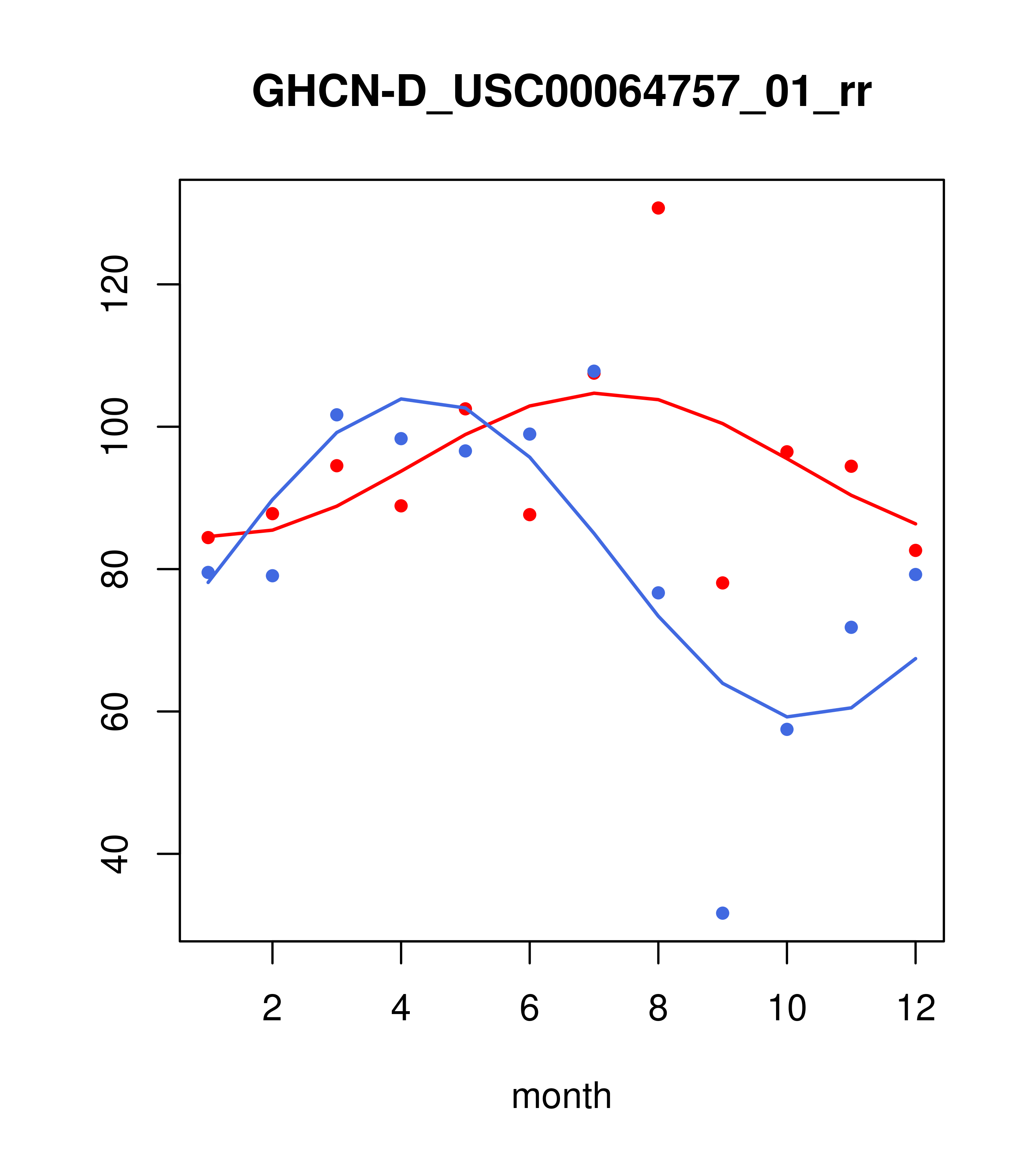 GHCN-D_USC00064757_01_rr

120
100
80
60
40

2
4
6
8
10
12

month